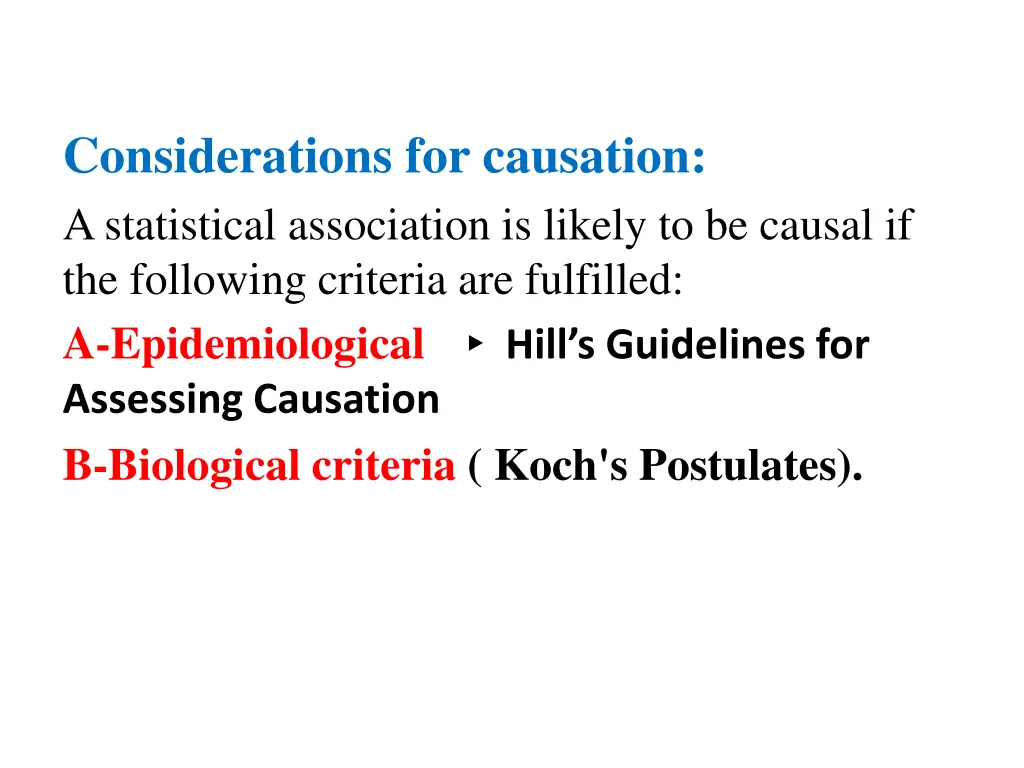 Considerations for causation:
A statistical association is likely to be causal if the following criteria are fulfilled:
A-Epidemiological ‣ Hill’s Guidelines for Assessing Causation
B-Biological criteria ( Koch's Postulates).